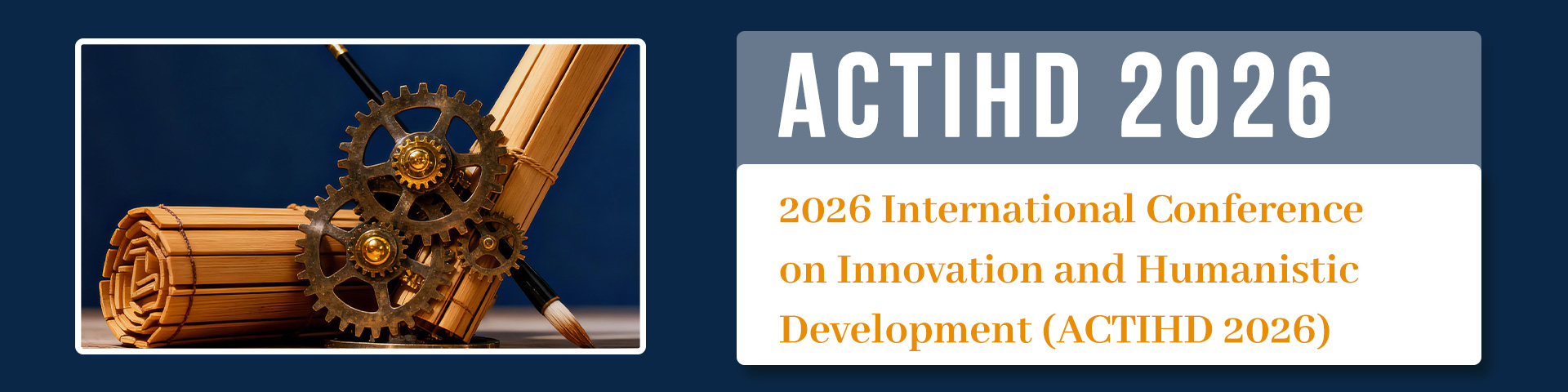 ACTIHD 2026

2026 International Conference on Innovation and Humanistic Development (ACTIHD 2026)